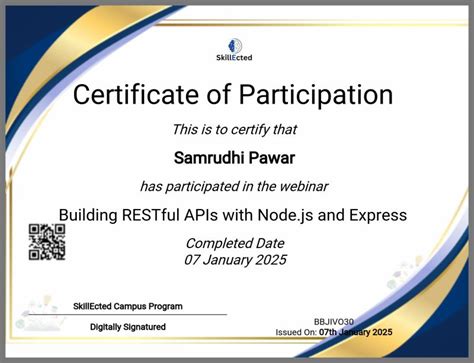 SkillEcted

Certificate of Participation

This is to certify that

Samrudhi Pawar

has participated in the webinar

Building RESTful APIs with Node.js and Express

Completed Date
07 January 2025

SkillEcted Campus Program

Digitally Signatured

BBJIVO30
Issued On: 07th January 2025